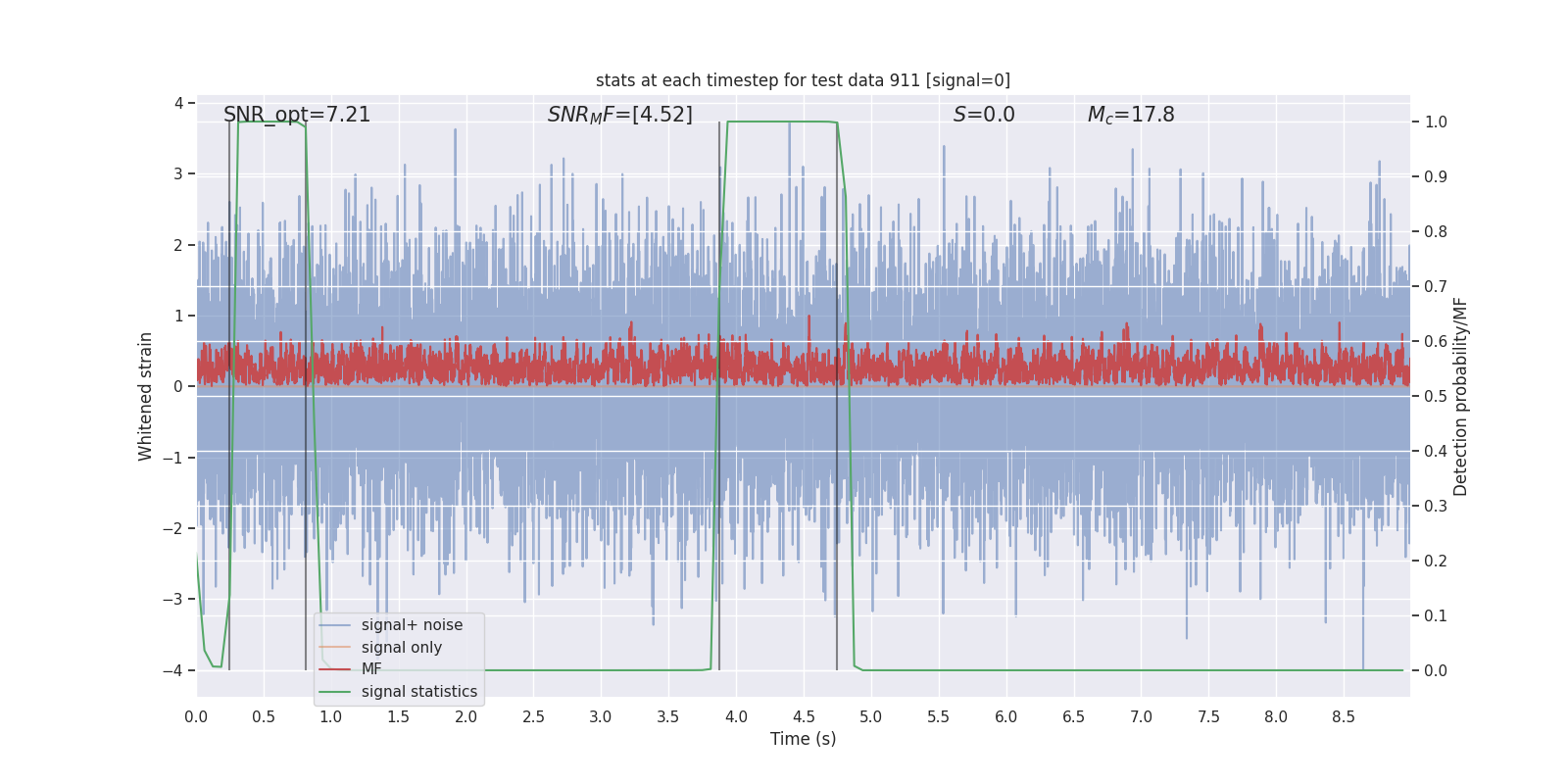 stats at each timestep for test data 911 [signal=0]

SNR_opt=7.21

$SNR_MF$=[4.52]

$S$=0.0

$M_c$=17.8

Whitened strain

4
3
2
1
0
−1
−2
−3
−4

Detection probability/MF

1.0
0.9
0.8
0.7
0.6
0.5
0.4
0.3
0.2
0.1
0.0

signal+ noise
signal only
MF
signal statistics

0.0 0.5 1.0 1.5 2.0 2.5 3.0 3.5 4.0 4.5 5.0 5.5 6.0 6.5 7.0 7.5 8.0 8.5

Time (s)